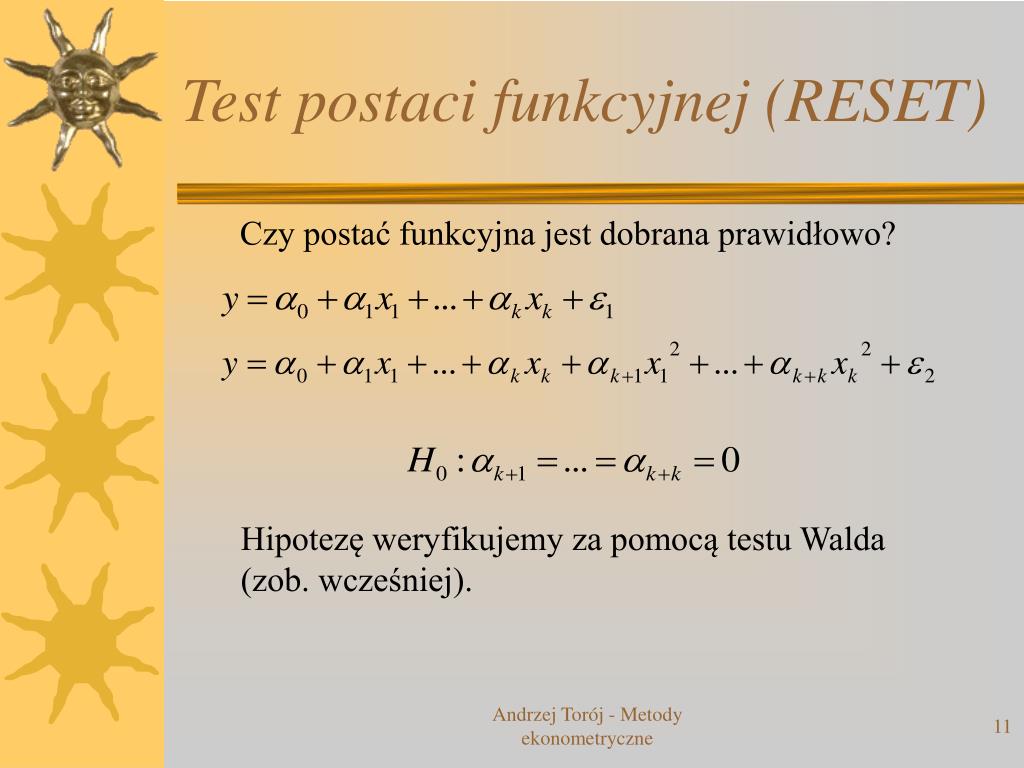 Test postaci funkcyjnej (RESET)

Czy postać funkcyjna jest dobrana prawidłowo?

$y = \alpha_0 + \alpha_1 x_1 + ... + \alpha_k x_k + \varepsilon_1$

$y = \alpha_0 + \alpha_1 x_1 + ... + \alpha_k x_k + \alpha_{k+1} x_1^2 + ... + \alpha_{k+k} x_k^2 + \varepsilon_2$

$H_0 : \alpha_{k+1} = ... = \alpha_{k+k} = 0$

Hipotezę weryfikujemy za pomocą testu Walda (zob. wcześniej).

Andrzej Torój - Metody ekonometryczne

11